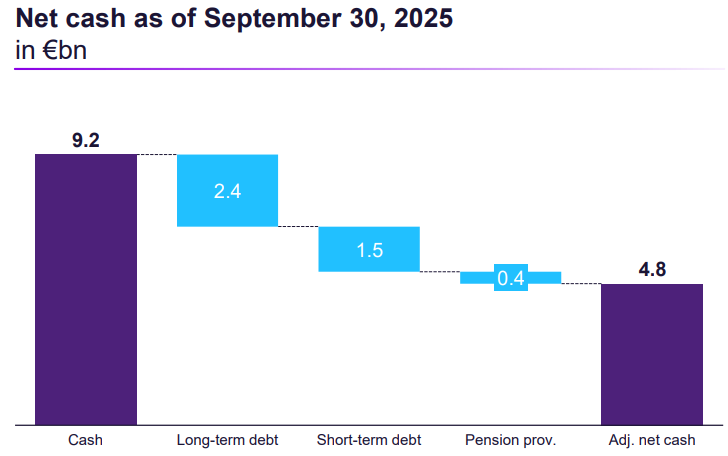 Net cash as of September 30, 2025
in €bn

9.2
2.4
1.5
0.4
4.8

Cash
Long-term debt
Short-term debt
Pension prov.
Adj. net cash